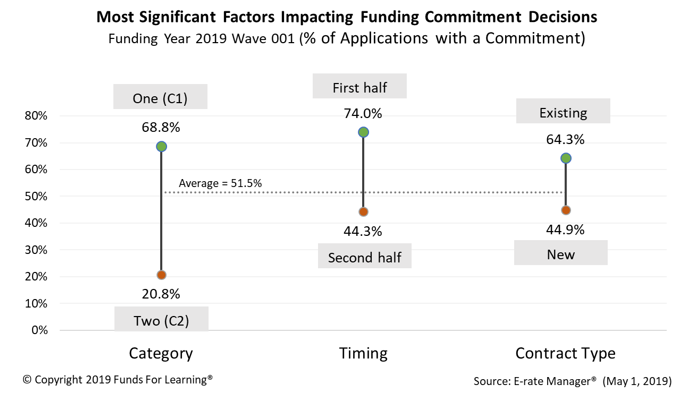 Most Significant Factors Impacting Funding Commitment Decisions
Funding Year 2019 Wave 001 (% of Applications with a Commitment)

80%
70%
60%
50%
40%
30%
20%
10%
0%

One (C1)
68.8%
Average = 51.5%
20.8%
Two (C2)

First half
74.0%
44.3%
Second half

Existing
64.3%
44.9%
New

Category
Timing
Contract Type

© Copyright 2019 Funds For Learning®
Source: E-rate Manager® (May 1, 2019)